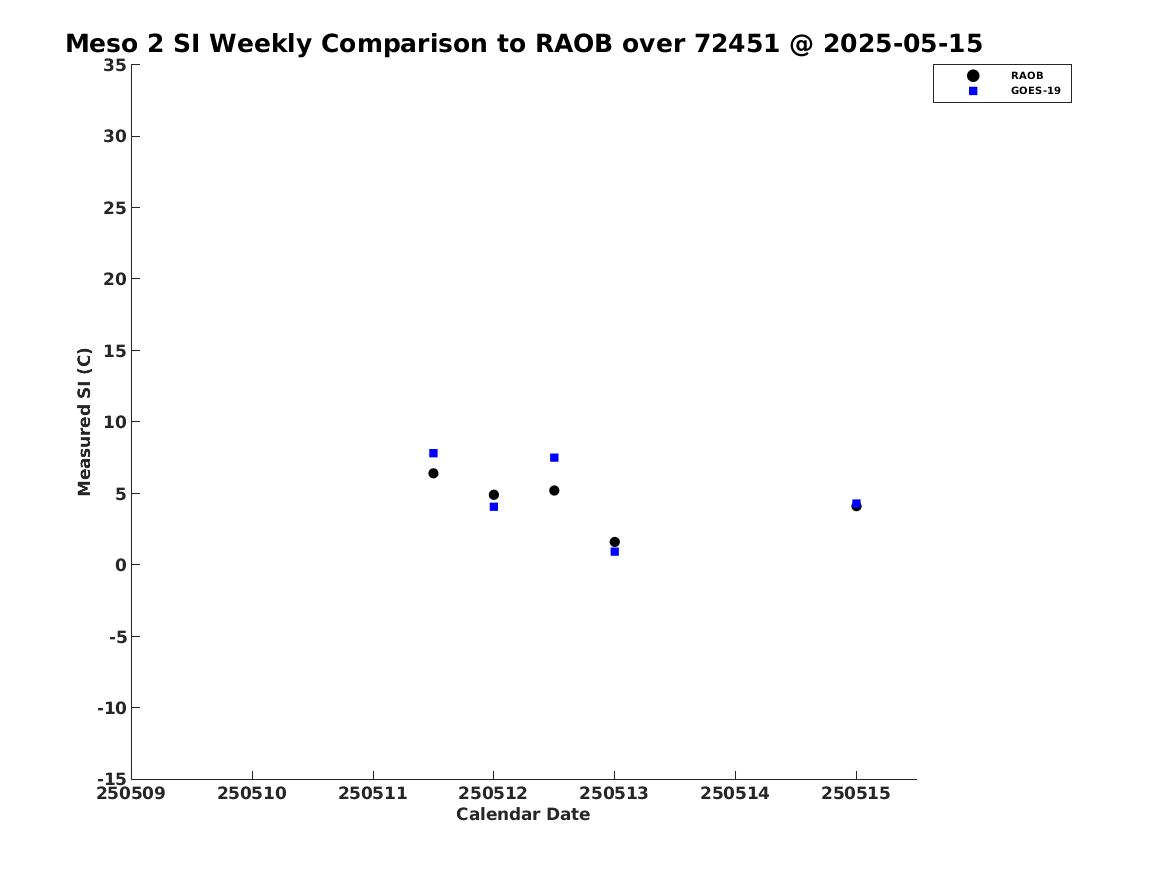 Meso 2 SI Weekly Comparison to RAOB over 72451 @ 2025-05-15

RAOB
GOES-19

Measured SI (C)

35
30
25
20
15
10
5
0
-5
-10
-15

250509 250510 250511 250512 250513 250514 250515

Calendar Date